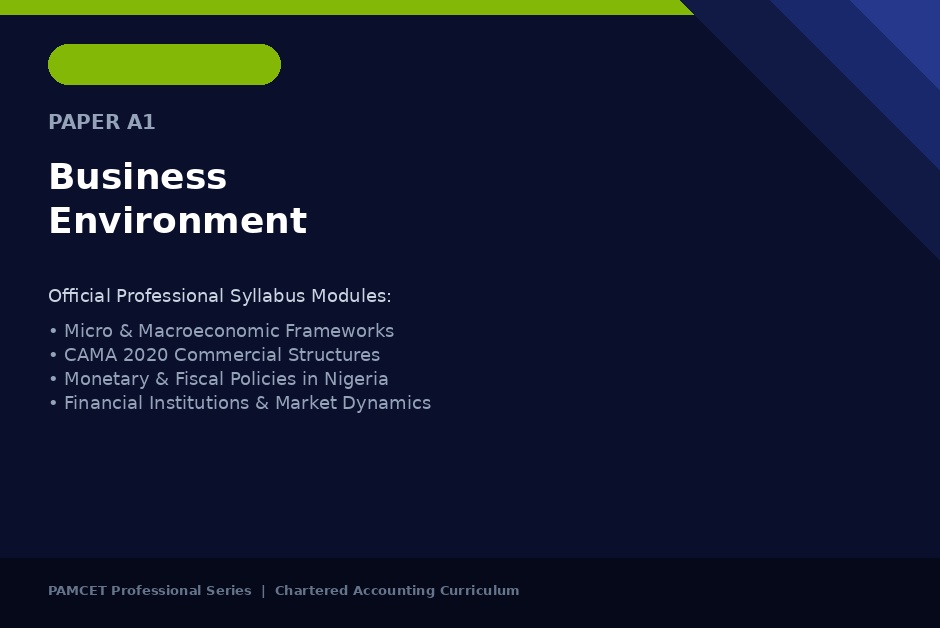 PAPER A1

Business Environment

Official Professional Syllabus Modules:

• Micro & Macroeconomic Frameworks
• CAMA 2020 Commercial Structures
• Monetary & Fiscal Policies in Nigeria
• Financial Institutions & Market Dynamics

PAMCET Professional Series | Chartered Accounting Curriculum